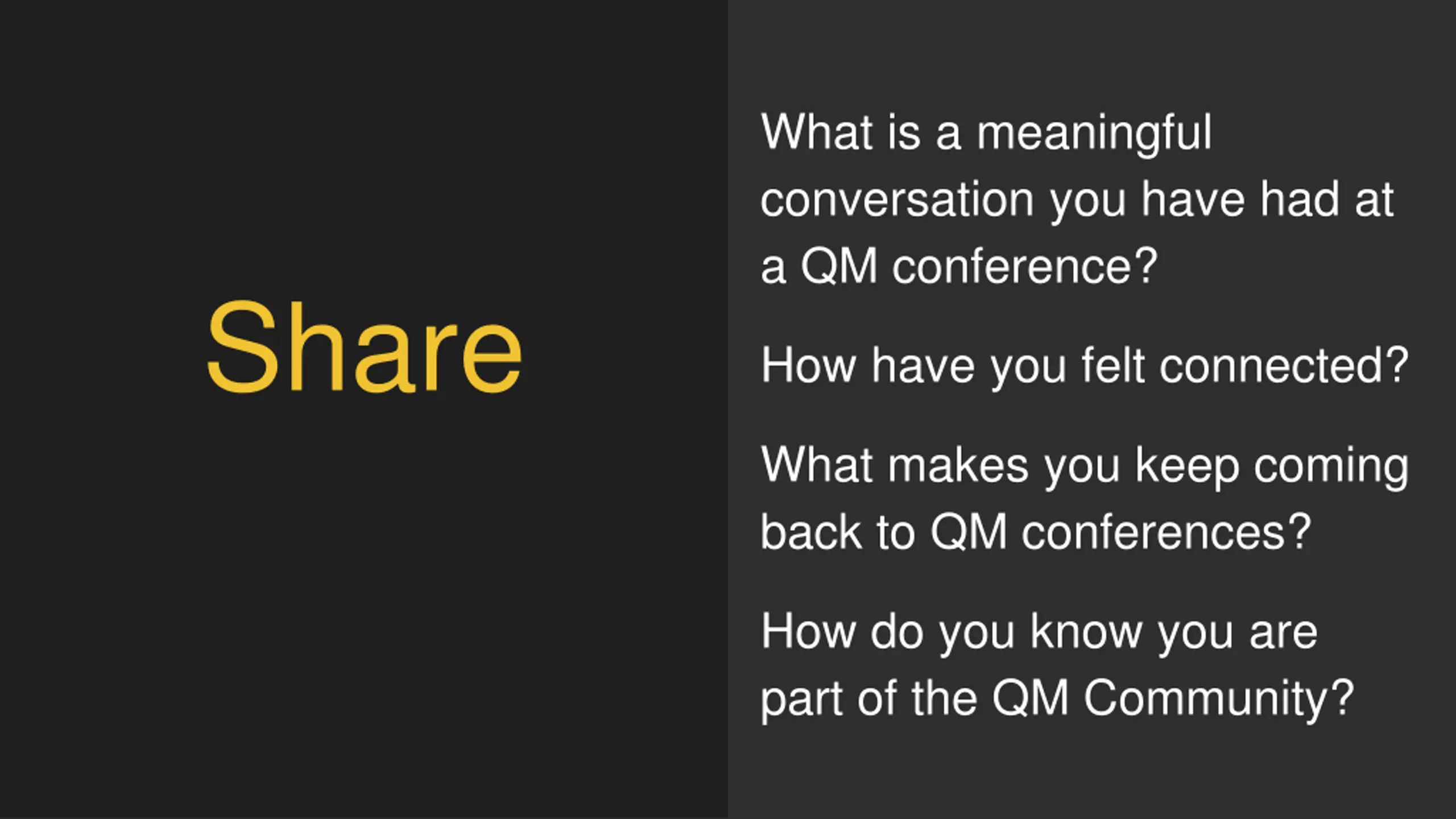 Share

What is a meaningful conversation you have had at a QM conference?

How have you felt connected?

What makes you keep coming back to QM conferences?

How do you know you are part of the QM Community?